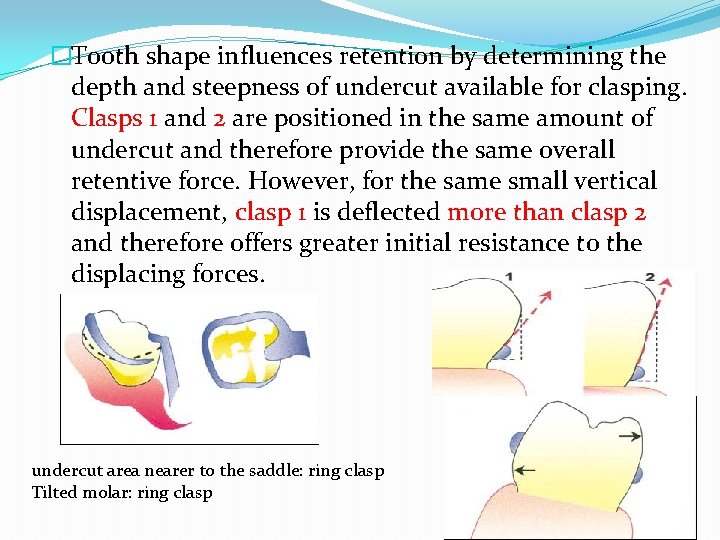 Tooth shape influences retention by determining the depth and steepness of undercut available for clasping. Clasps 1 and 2 are positioned in the same amount of undercut and therefore provide the same overall retentive force. However, for the same small vertical displacement, clasp 1 is deflected more than clasp 2 and therefore offers greater initial resistance to the displacing forces.

1

2

undercut area nearer to the saddle: ring clasp
Tilted molar: ring clasp